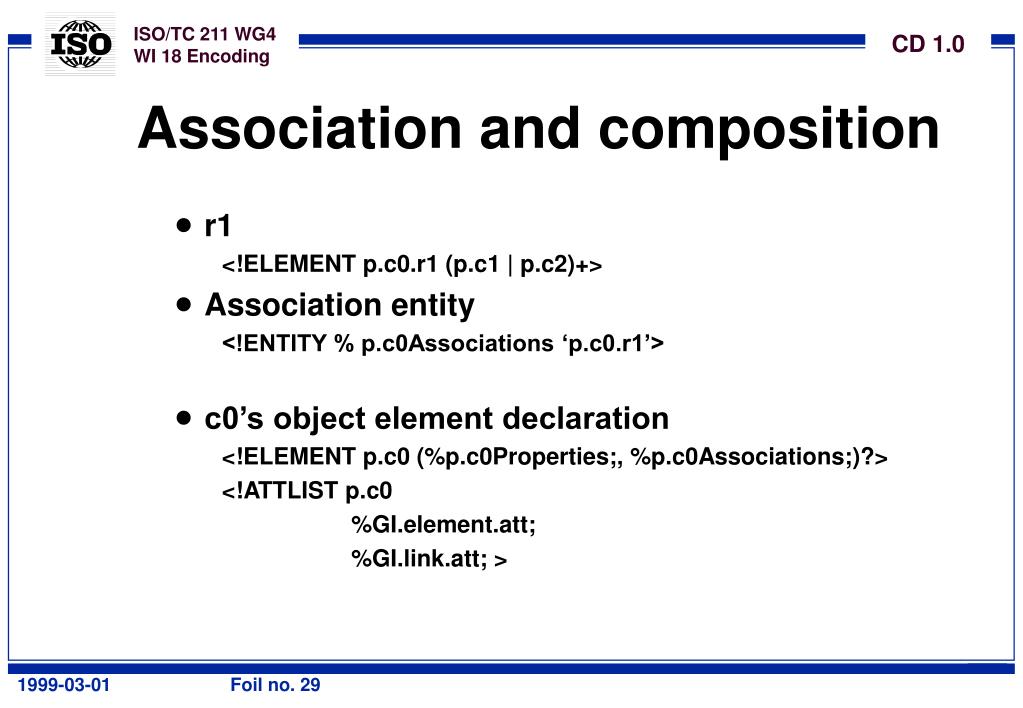 ISO

ISO/TC 211 WG4
WI 18 Encoding

CD 1.0

Association and composition

• r1

<!ELEMENT p.c0.r1 (p.c1 | p.c2)+>

• Association entity

<!ENTITY % p.c0Associations ‘p.c0.r1’>

• c0’s object element declaration

<!ELEMENT p.c0 (%p.c0Properties;, %p.c0Associations;)?>
<!ATTLIST p.c0
%GI.element.att;
%GI.link.att; >

1999-03-01

Foil no. 29